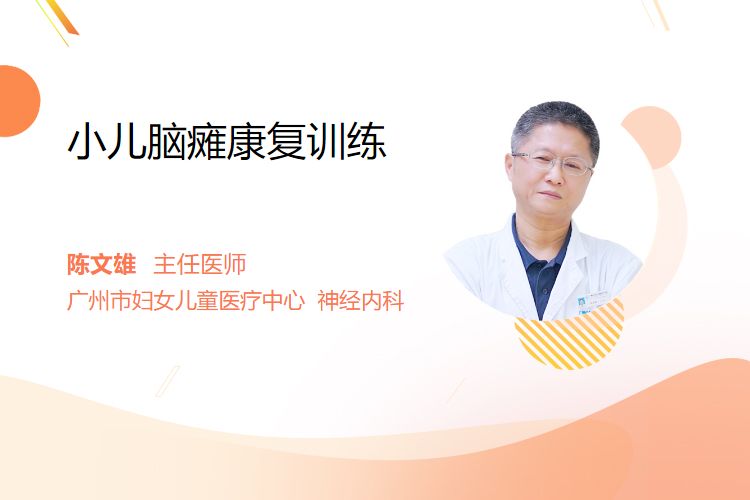 小儿脑瘫康复训练

陈文雄 主任医师
广州市妇女儿童医疗中心 神经内科